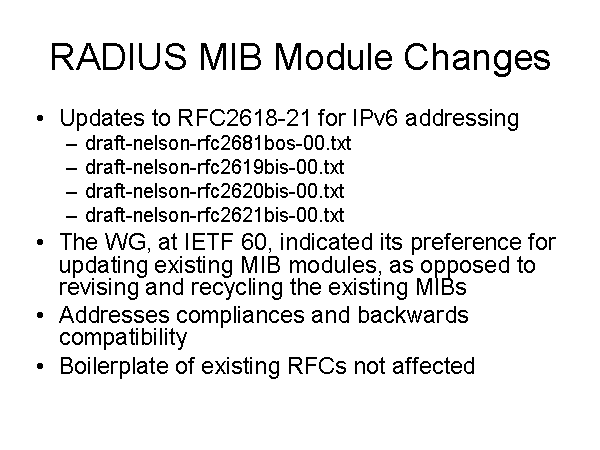 RADIUS MIB Module Changes

• Updates to RFC2618-21 for IPv6 addressing
– draft-nelson-rfc2681bos-00.txt
– draft-nelson-rfc2619bis-00.txt
– draft-nelson-rfc2620bis-00.txt
– draft-nelson-rfc2621bis-00.txt
• The WG, at IETF 60, indicated its preference for updating existing MIB modules, as opposed to revising and recycling the existing MIBs
• Addresses compliances and backwards compatibility
• Boilerplate of existing RFCs not affected